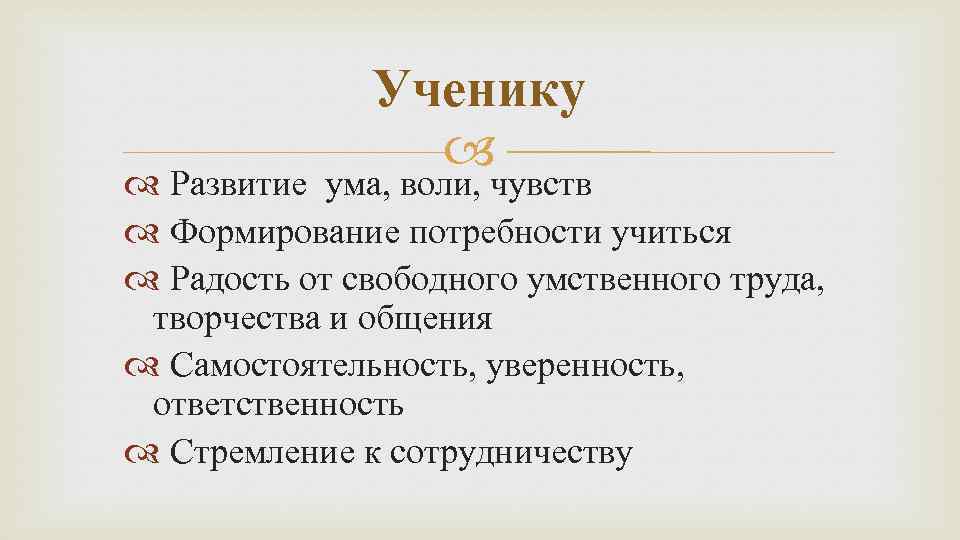 Ученику

Развитие ума, воли, чувств
Формирование потребности учиться
Радость от свободного умственного труда, творчества и общения
Самостоятельность, уверенность, ответственность
Стремление к сотрудничеству